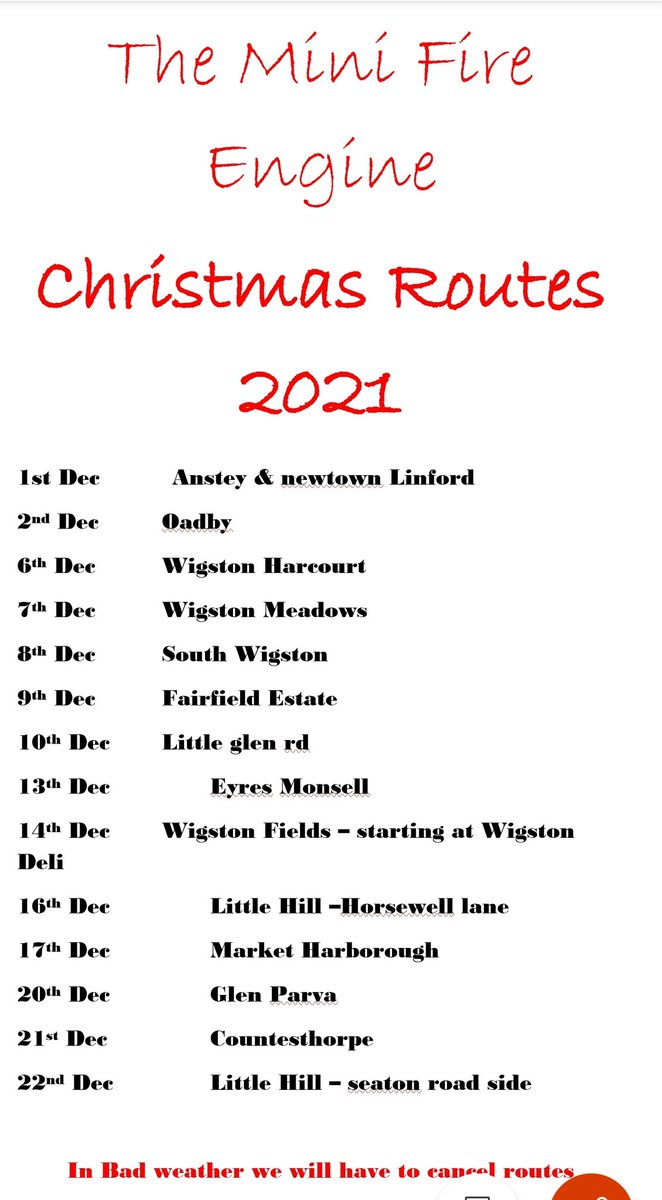 The Mini Fire Engine

Christmas Routes 2021

1st Dec Anstey & newtown Linford

2nd Dec Oadby

6th Dec Wigston Harcourt

7th Dec Wigston Meadows

8th Dec South Wigston

9th Dec Fairfield Estate

10th Dec Little glen rd

13th Dec Eyres Monsell

14th Dec Wigston Fields – starting at Wigston Deli

16th Dec Little Hill –Horsewell lane

17th Dec Market Harborough

20th Dec Glen Parva

21st Dec Countesthorpe

22nd Dec Little Hill – seaton road side

In Bad weather we will have to cancel routes